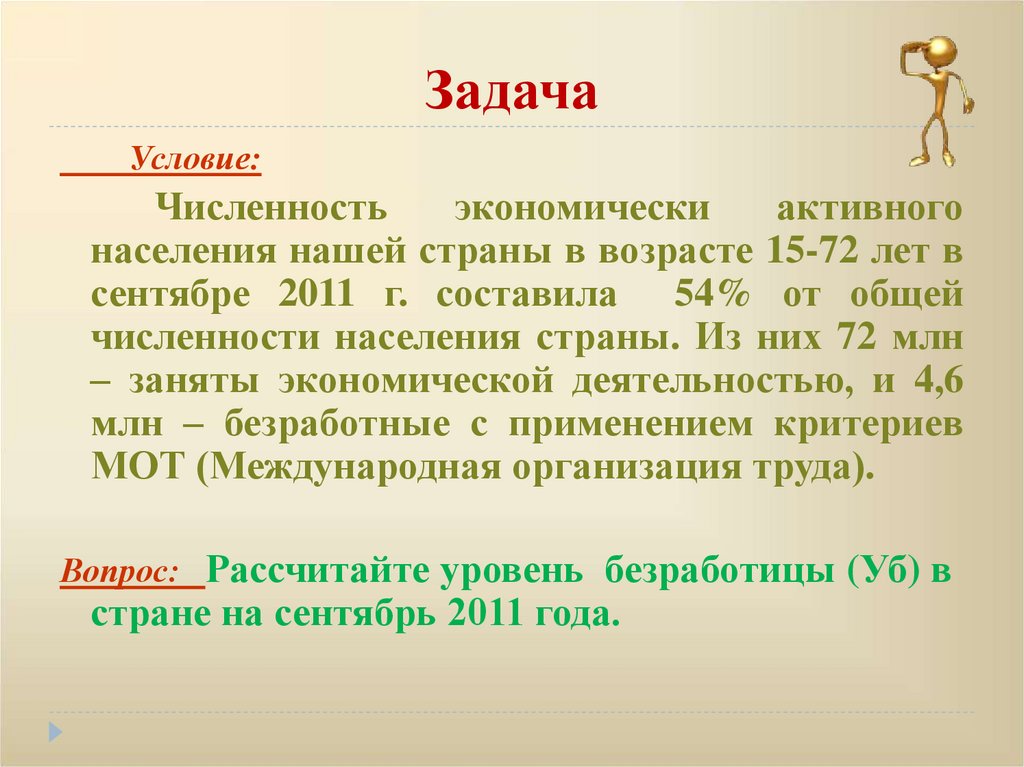 Задача

Условие:

Численность экономически активного населения нашей страны в возрасте 15-72 лет в сентябре 2011 г. составила 54% от общей численности населения страны. Из них 72 млн – заняты экономической деятельностью, и 4,6 млн – безработные с применением критериев МОТ (Международная организация труда).

Вопрос: Рассчитайте уровень безработицы (Уб) в стране на сентябрь 2011 года.